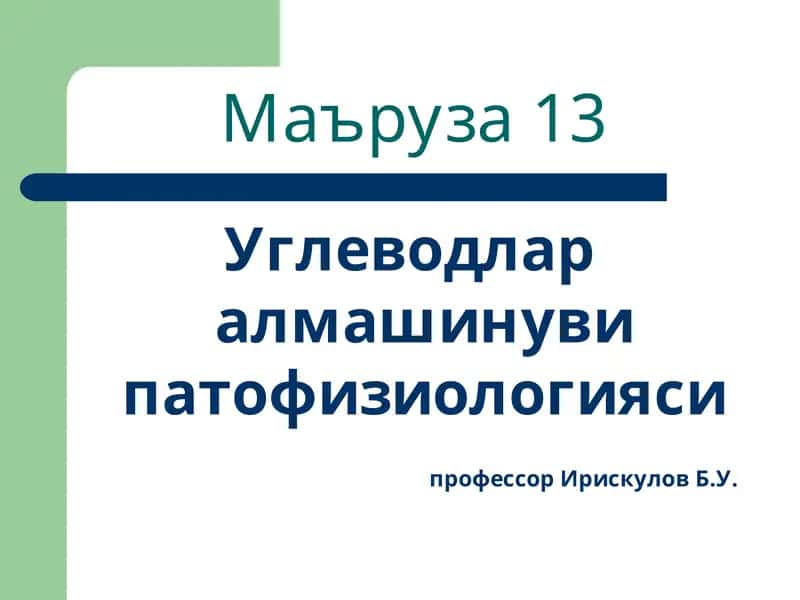 Маъруза 13

Углеводлар алмашинуви патофизиологияси

профессор Ирискулов Б.У.